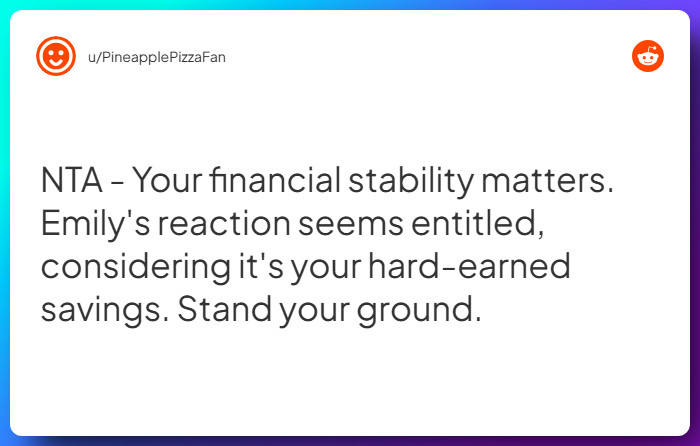 u/PineapplePizzaFan

NTA - Your financial stability matters. Emily's reaction seems entitled, considering it's your hard-earned savings. Stand your ground.